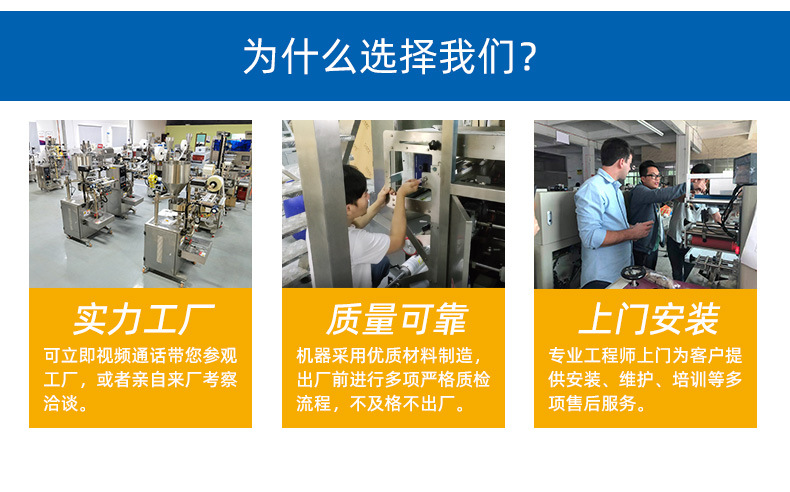 为什么选择我们?

实力工厂

可立即视频通话带您参观工厂，或者亲自来厂考察洽谈。

质量可靠

机器采用优质材料制造，出厂前进行多项严格质检流程，不及格不出厂。

上门安装

专业工程师上门为客户提供安装、维护、培训等多项售后服务。